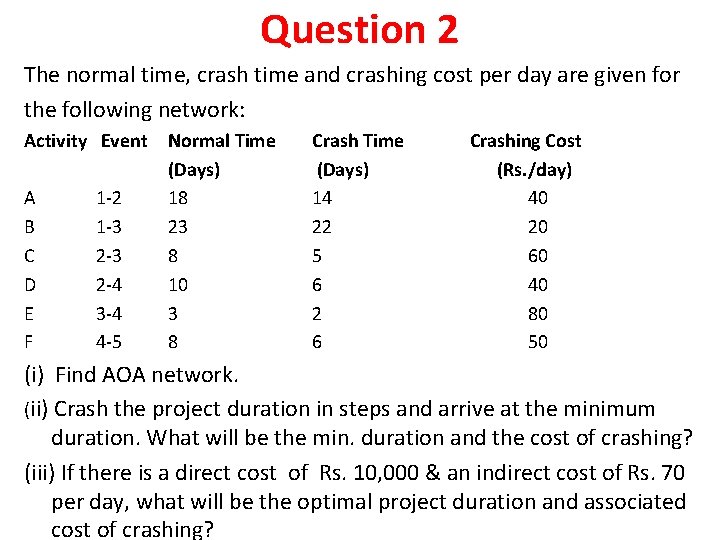 Question 2

The normal time, crash time and crashing cost per day are given for the following network:

| Activity | Event | Normal Time (Days) | Crash Time (Days) | Crashing Cost (Rs./day) |
|---|---|---|---|---|
| A | 1-2 | 18 | 14 | 40 |
| B | 1-3 | 23 | 22 | 20 |
| C | 2-3 | 8 | 5 | 60 |
| D | 2-4 | 10 | 6 | 40 |
| E | 3-4 | 3 | 2 | 80 |
| F | 4-5 | 8 | 6 | 50 |

(i) Find AOA network.

(ii) Crash the project duration in steps and arrive at the minimum duration. What will be the min. duration and the cost of crashing?

(iii) If there is a direct cost of Rs. 10,000 & an indirect cost of Rs. 70 per day, what will be the optimal project duration and associated cost of crashing?